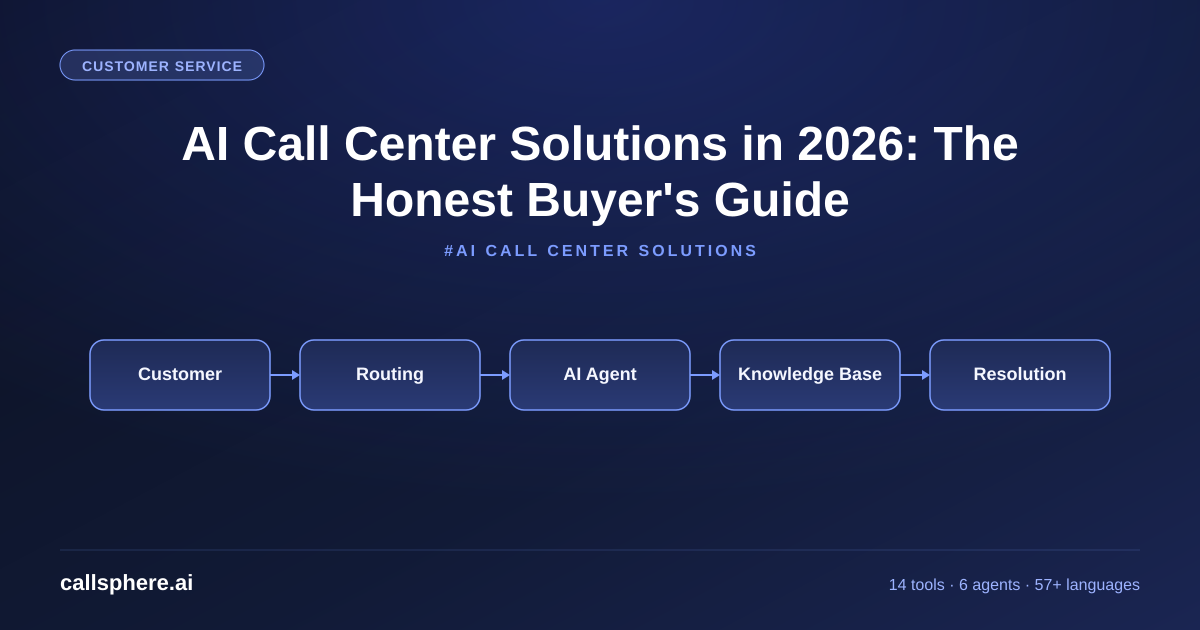 CUSTOMER SERVICE

AI Call Center Solutions in 2026: The Honest Buyer's Guide

#AI CALL CENTER SOLUTIONS

Customer

Routing

AI Agent

Knowledge Base

Resolution

callsphere.ai

14 tools · 6 agents · 57+ languages